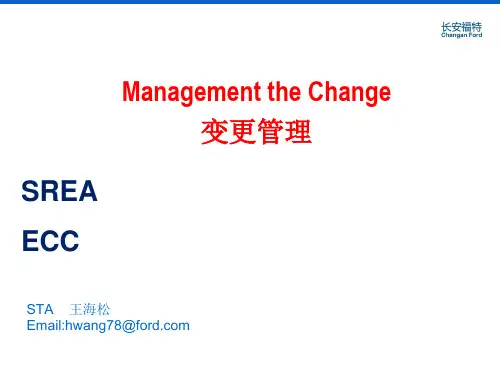 长安福特
Changan Ford

Management the Change
变更管理

SREA

ECC

STA 王海松
Email:hwang78@ford.com